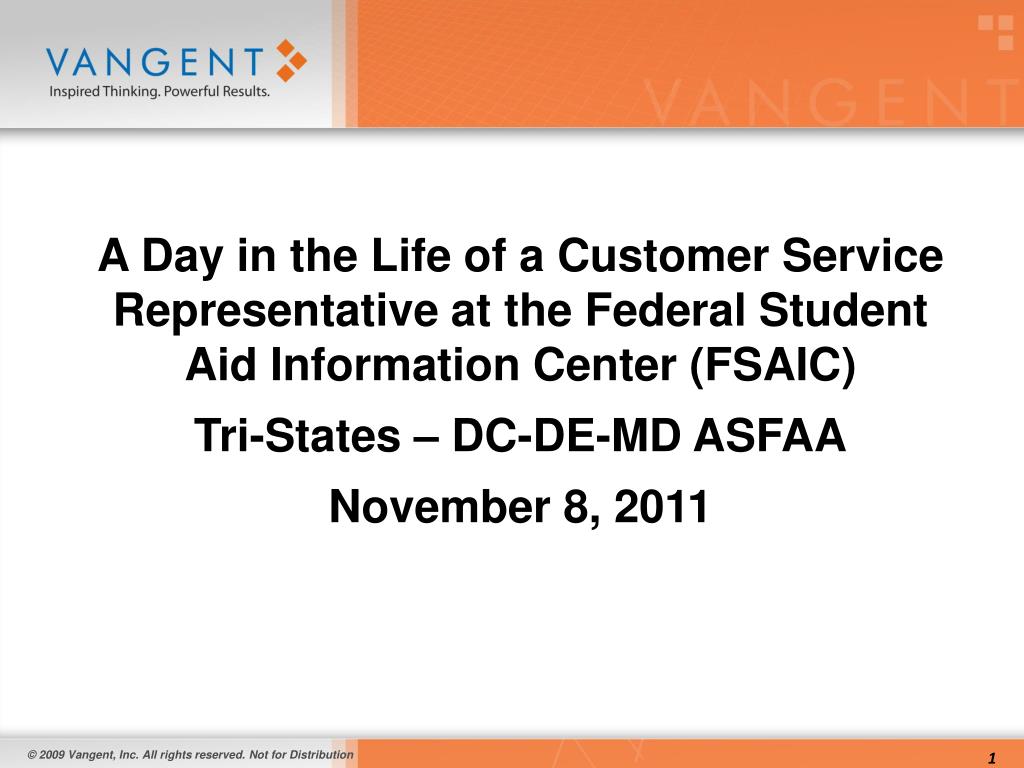 VANGENT
Inspired Thinking. Powerful Results.

VANGENT

A Day in the Life of a Customer Service Representative at the Federal Student Aid Information Center (FSAIC)

Tri-States – DC-DE-MD ASFAA

November 8, 2011

© 2009 Vangent, Inc. All rights reserved. Not for Distribution

1